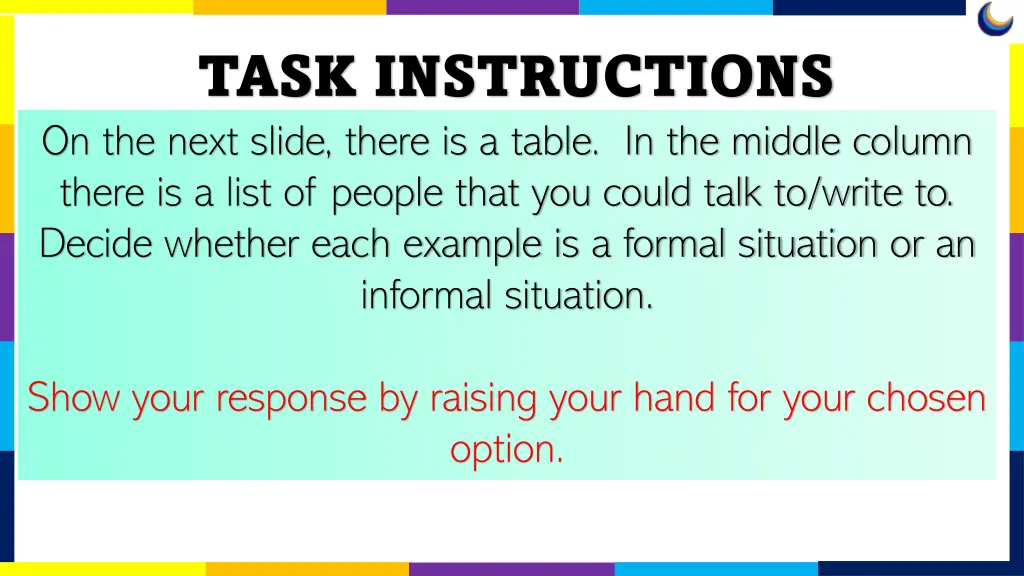 TASK INSTRUCTIONS

On the next slide, there is a table. In the middle column there is a list of people that you could talk to/write to. Decide whether each example is a formal situation or an informal situation.

Show your response by raising your hand for your chosen option.